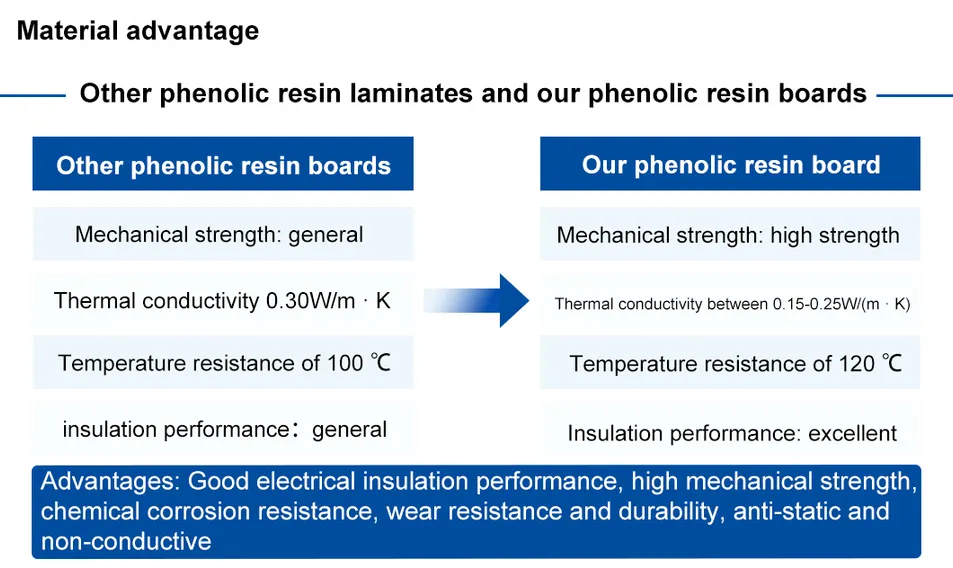 Material advantage

Other phenolic resin laminates and our phenolic resin boards

Other phenolic resin boards

Mechanical strength: general

Thermal conductivity 0.30W/m · K

Temperature resistance of 100 ℃

insulation performance：general

Our phenolic resin board

Mechanical strength: high strength

Thermal conductivity between 0.15-0.25W/(m · K)

Temperature resistance of 120 ℃

Insulation performance: excellent

Advantages: Good electrical insulation performance, high mechanical strength, chemical corrosion resistance, wear resistance and durability, anti-static and non-conductive